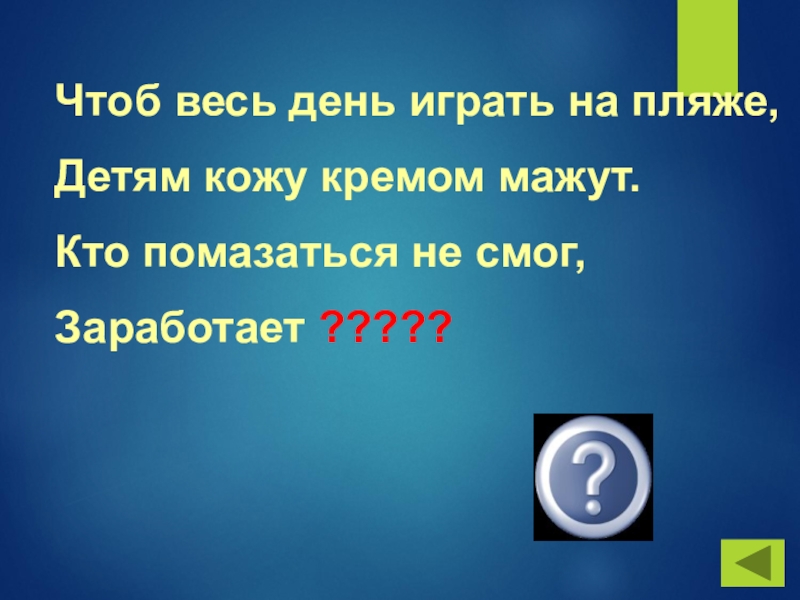 Чтоб весь день играть на пляже,

Детям кожу кремом мажут.

Кто помазаться не смог,

Заработает ?????

?